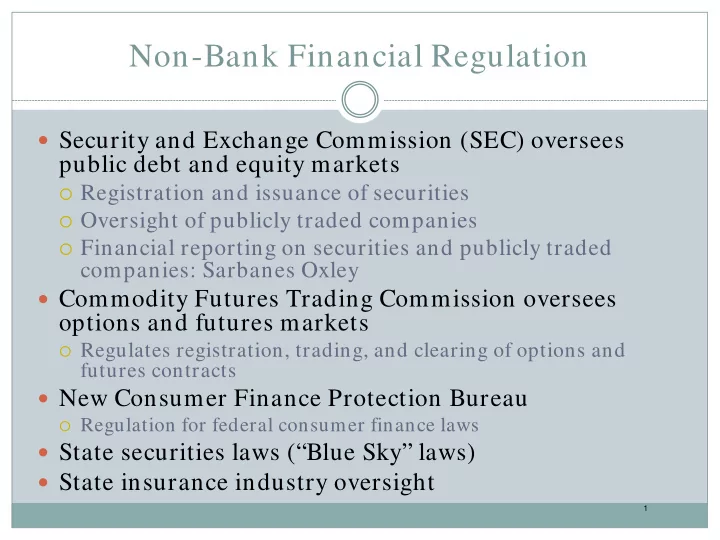 Non-Bank Financial Regulation

- Security and Exchange Commission (SEC) oversees public debt and equity markets
  - Registration and issuance of securities
  - Oversight of publicly traded companies
  - Financial reporting on securities and publicly traded companies: Sarbanes Oxley
- Commodity Futures Trading Commission oversees options and futures markets
  - Regulates registration, trading, and clearing of options and futures contracts
- New Consumer Finance Protection Bureau
  - Regulation for federal consumer finance laws
- State securities laws (“Blue Sky” laws)
- State insurance industry oversight

1